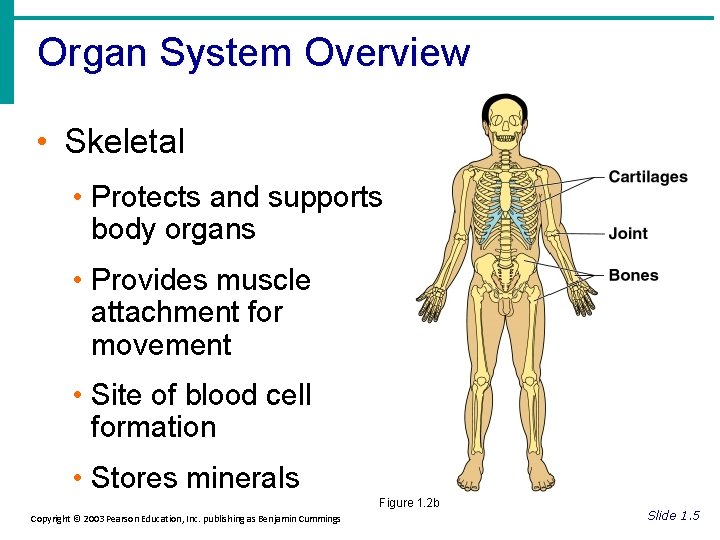 Organ System Overview

• Skeletal

• Protects and supports body organs

• Provides muscle attachment for movement

• Site of blood cell formation

• Stores minerals

Cartilages

Joint

Bones

Figure 1.2b

Copyright © 2003 Pearson Education, Inc. publishing as Benjamin Cummings

Slide 1.5